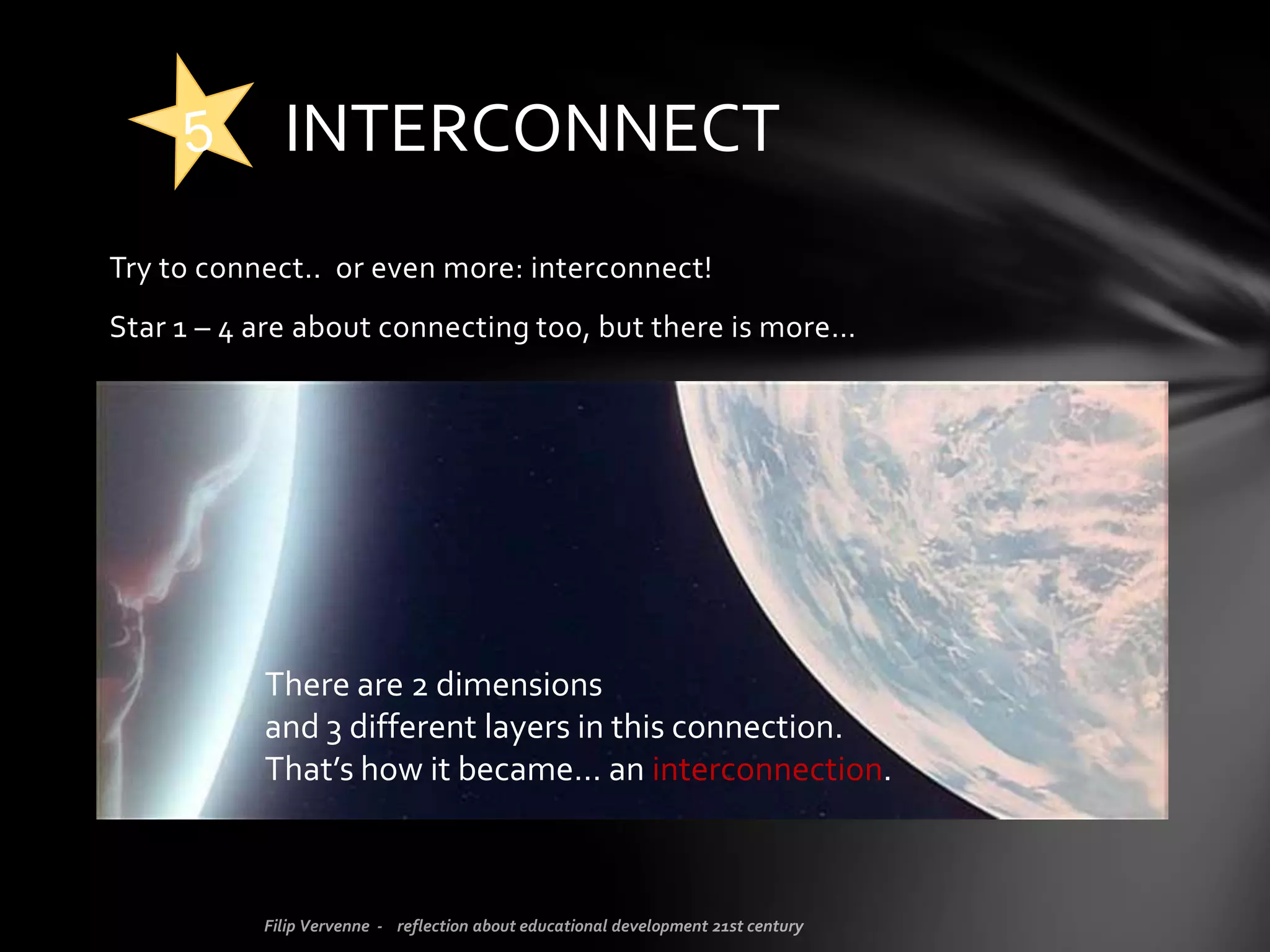 5 INTERCONNECT

Try to connect.. or even more: interconnect!

Star 1 – 4 are about connecting too, but there is more…

There are 2 dimensions
and 3 different layers in this connection.
That's how it became… an interconnection.

Filip Vervenne - reflection about educational development 21st century